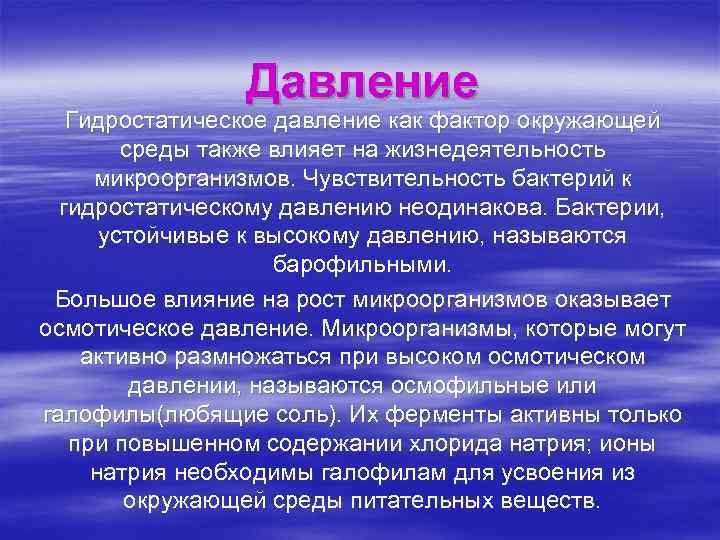 Давление

Гидростатическое давление как фактор окружающей среды также влияет на жизнедеятельность микроорганизмов. Чувствительность бактерий к гидростатическому давлению неодинакова. Бактерии, устойчивые к высокому давлению, называются барофильными.

Большое влияние на рост микроорганизмов оказывает осмотическое давление. Микроорганизмы, которые могут активно размножаться при высоком осмотическом давлении, называются осмофильные или галофилы(любящие соль). Их ферменты активны только при повышенном содержании хлорида натрия; ионы натрия необходимы галофилам для усвоения из окружающей среды питательных веществ.